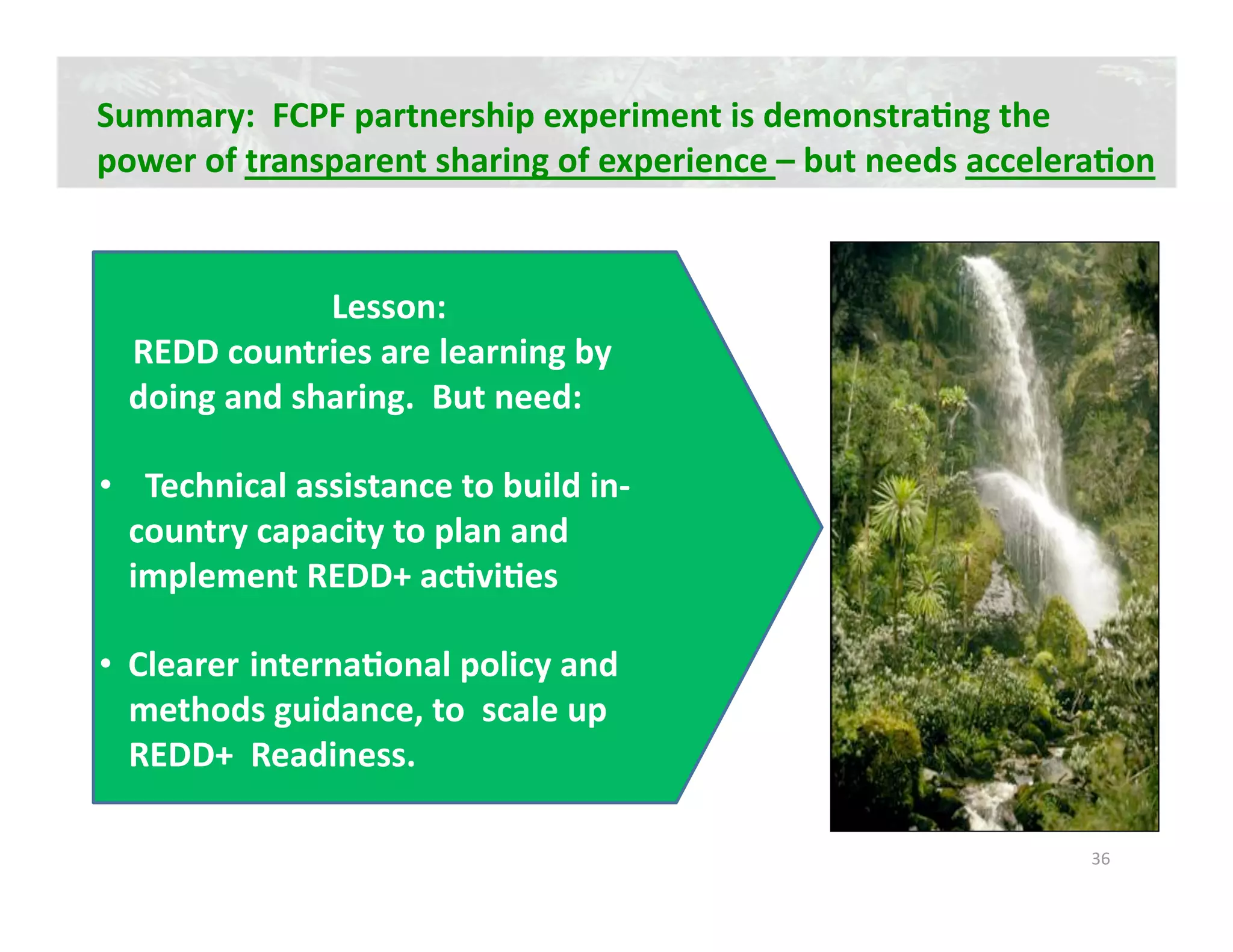 Summary: FCPF partnership experiment is demonstrating the power of transparent sharing of experience – but needs acceleration

Lesson:
REDD countries are learning by doing and sharing. But need:

• Technical assistance to build in-country capacity to plan and implement REDD+ activities

• Clearer international policy and methods guidance, to scale up REDD+ Readiness.

36